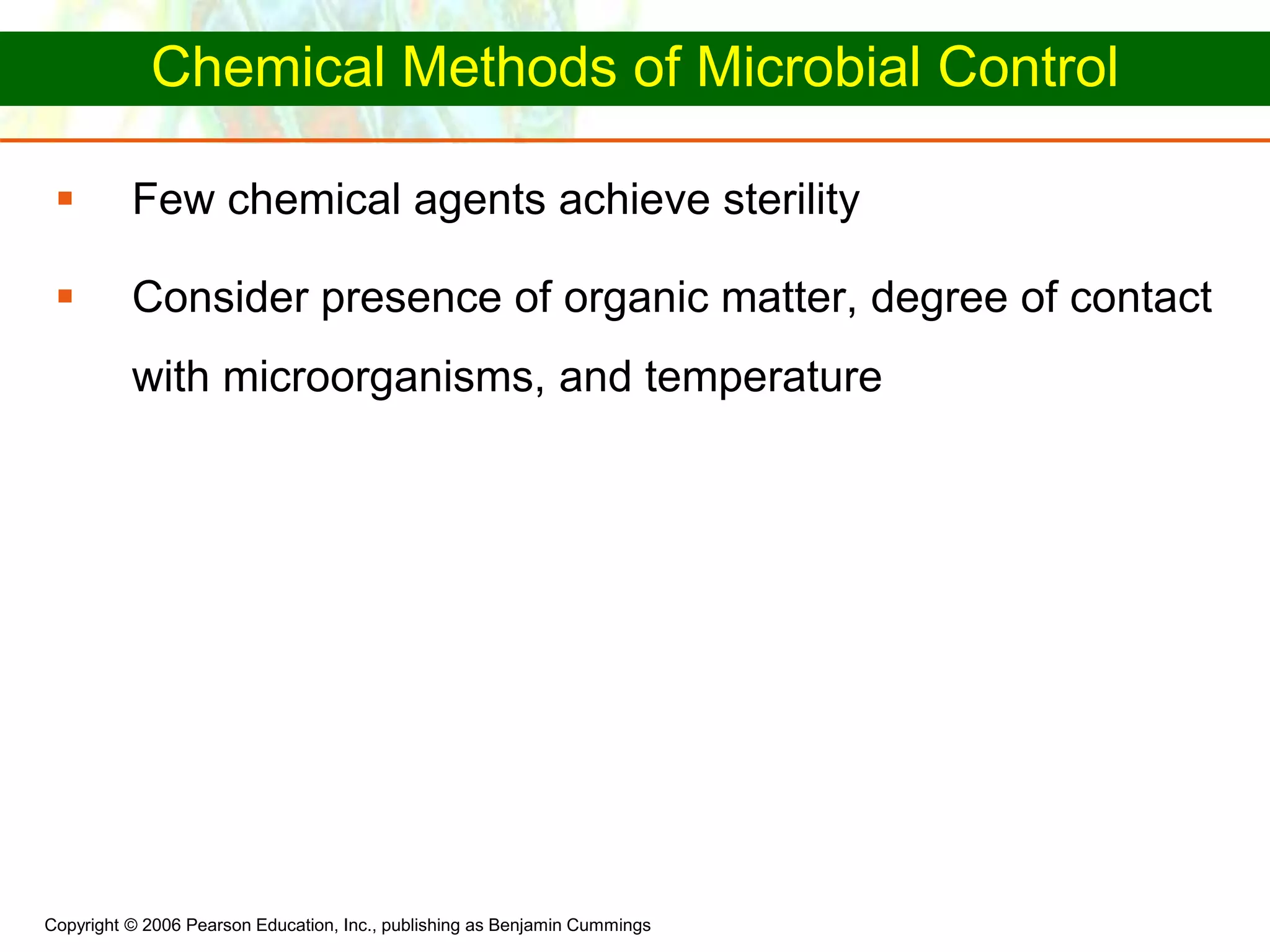 Chemical Methods of Microbial Control

▪ Few chemical agents achieve sterility

▪ Consider presence of organic matter, degree of contact with microorganisms, and temperature

Copyright © 2006 Pearson Education, Inc., publishing as Benjamin Cummings